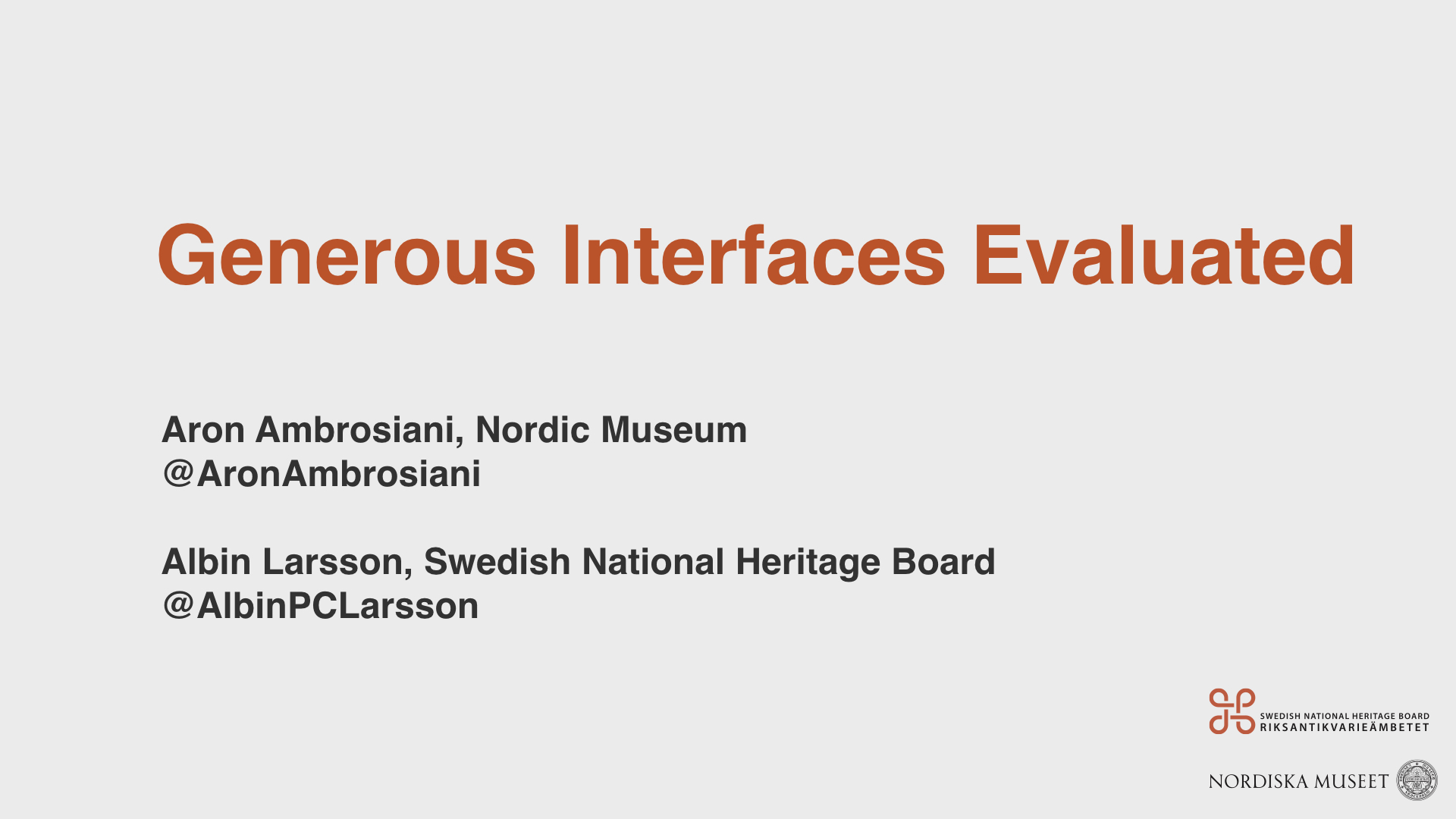 Generous Interfaces Evaluated

Aron Ambrosiani, Nordic Museum
@AronAmbrosiani

Albin Larsson, Swedish National Heritage Board
@AlbinPCLarsson

SWEDISH NATIONAL HERITAGE BOARD
RIKSANTIKVARIEÄMBETET

NORDISKA MUSEET